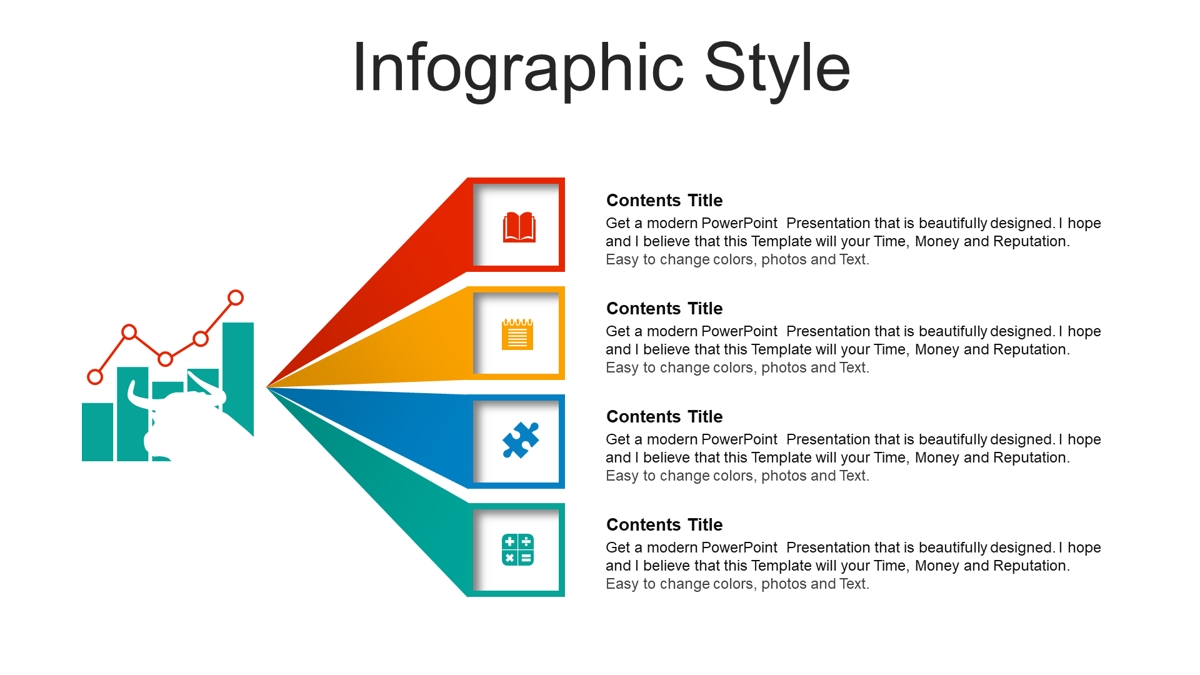 Infographic Style

Contents Title
Get a modern PowerPoint Presentation that is beautifully designed. I hope and I believe that this Template will your Time, Money and Reputation. Easy to change colors, photos and Text.

Contents Title
Get a modern PowerPoint Presentation that is beautifully designed. I hope and I believe that this Template will your Time, Money and Reputation. Easy to change colors, photos and Text.

Contents Title
Get a modern PowerPoint Presentation that is beautifully designed. I hope and I believe that this Template will your Time, Money and Reputation. Easy to change colors, photos and Text.

Contents Title
Get a modern PowerPoint Presentation that is beautifully designed. I hope and I believe that this Template will your Time, Money and Reputation. Easy to change colors, photos and Text.